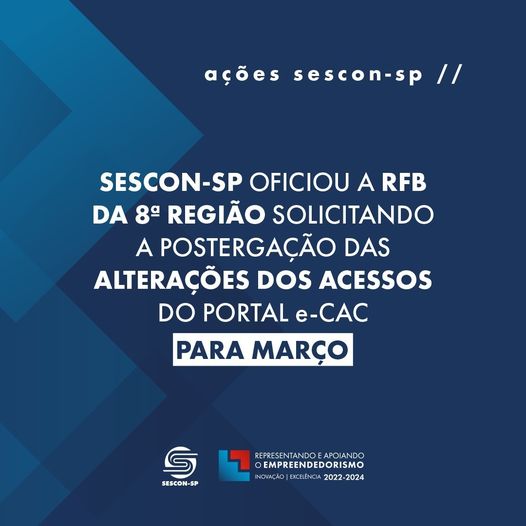 ações sescon-sp //

SESCON-SP OFICIOU A RFB DA 8ª REGIÃO SOLICITANDO A POSTERGAÇÃO DAS ALTERAÇÕES DOS ACESSOS DO PORTAL e-CAC PARA MARÇO

SESCON-SP

REPRESENTANDO E APOIANDO O EMPREENDEDORISMO
INOVAÇÃO | EXCELÊNCIA 2022-2024